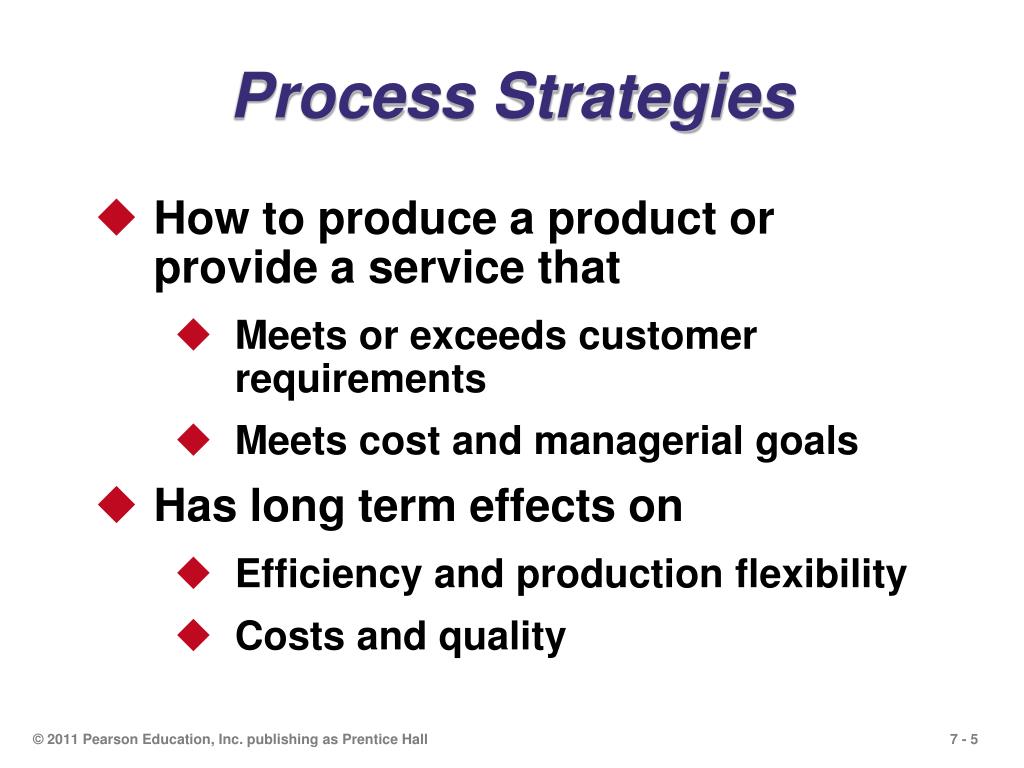 Process Strategies

◆ How to produce a product or provide a service that

◆ Meets or exceeds customer requirements

◆ Meets cost and managerial goals

◆ Has long term effects on

◆ Efficiency and production flexibility

◆ Costs and quality

© 2011 Pearson Education, Inc. publishing as Prentice Hall

7 - 5